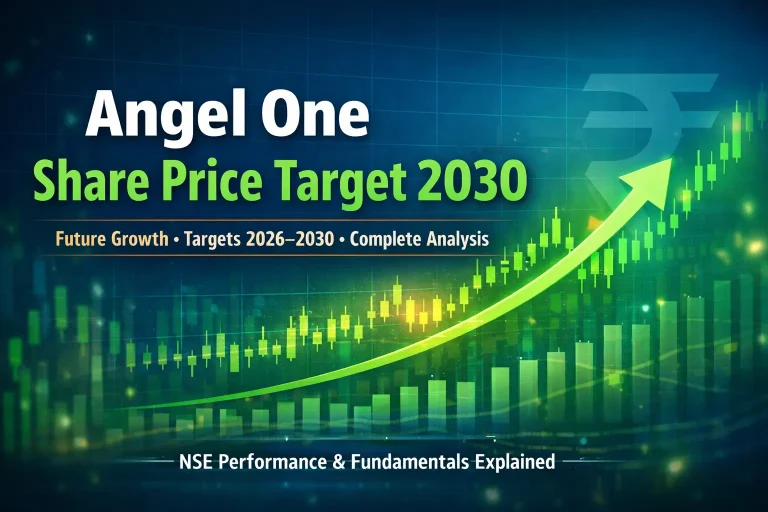 Angel One
Share Price Target 2030

Future Growth • Targets 2026–2030 • Complete Analysis

₹

NSE Performance & Fundamentals Explained